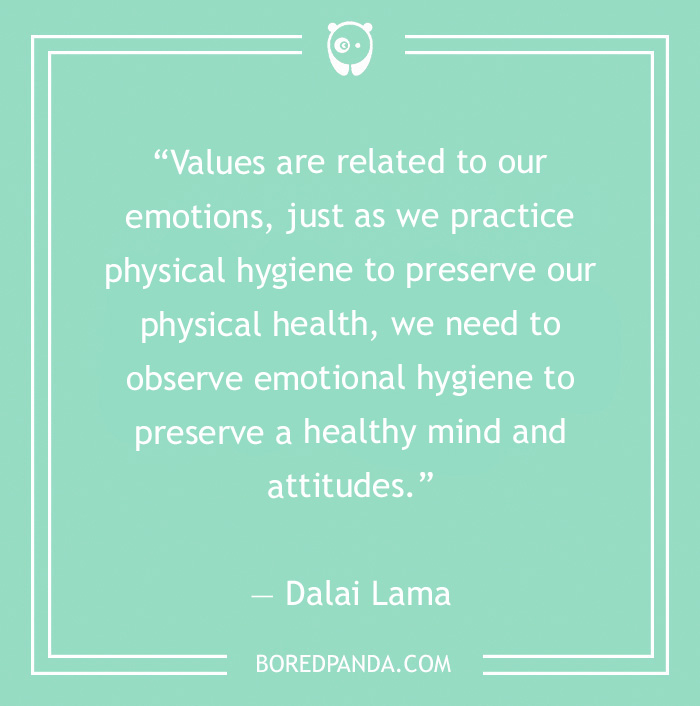 “Values are related to our emotions, just as we practice physical hygiene to preserve our physical health, we need to observe emotional hygiene to preserve a healthy mind and attitudes.”

— Dalai Lama

BOREDPANDA.COM